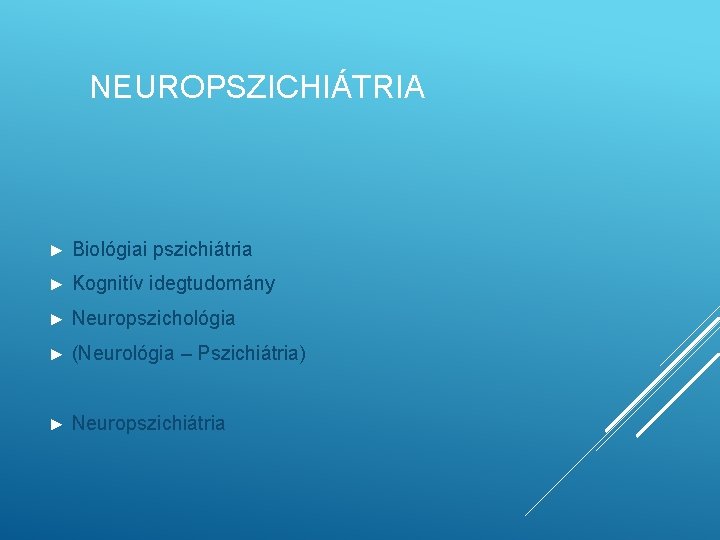 NEUROPSZICHIÁTRIA

► Biológiai pszichiátria
► Kognitív idegtudomány
► Neuropszichológia
► (Neurológia – Pszichiátria)

► Neuropszichiátria